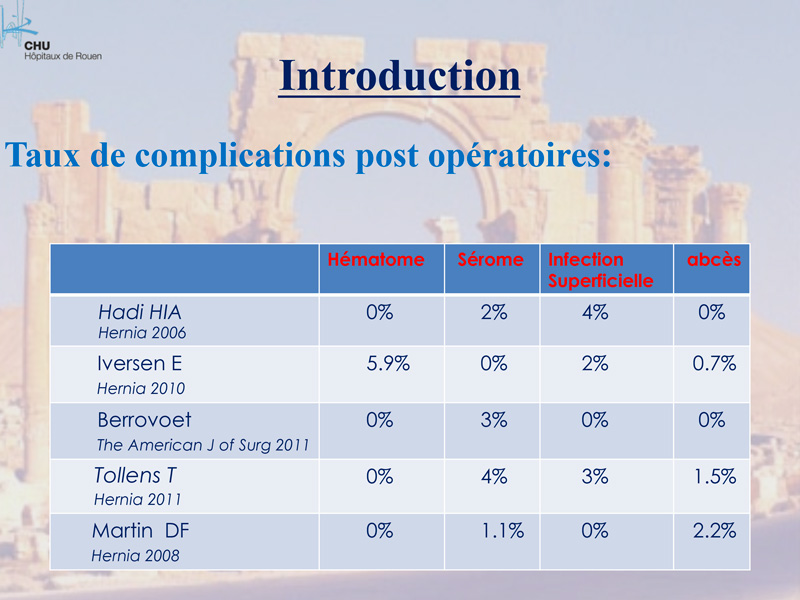 CHU
Hôpitaux de Rouen

Introduction

Taux de complications post opératoires:

| | Hématome | Sérome | Infection Superficielle | abcès |
|---|---|---|---|---|
| Hadi HIA Hernia 2006 | 0% | 2% | 4% | 0% |
| Iversen E Hernia 2010 | 5.9% | 0% | 2% | 0.7% |
| Berrovoet The American J of Surg 2011 | 0% | 3% | 0% | 0% |
| Tollens T Hernia 2011 | 0% | 4% | 3% | 1.5% |
| Martin DF Hernia 2008 | 0% | 1.1% | 0% | 2.2% |